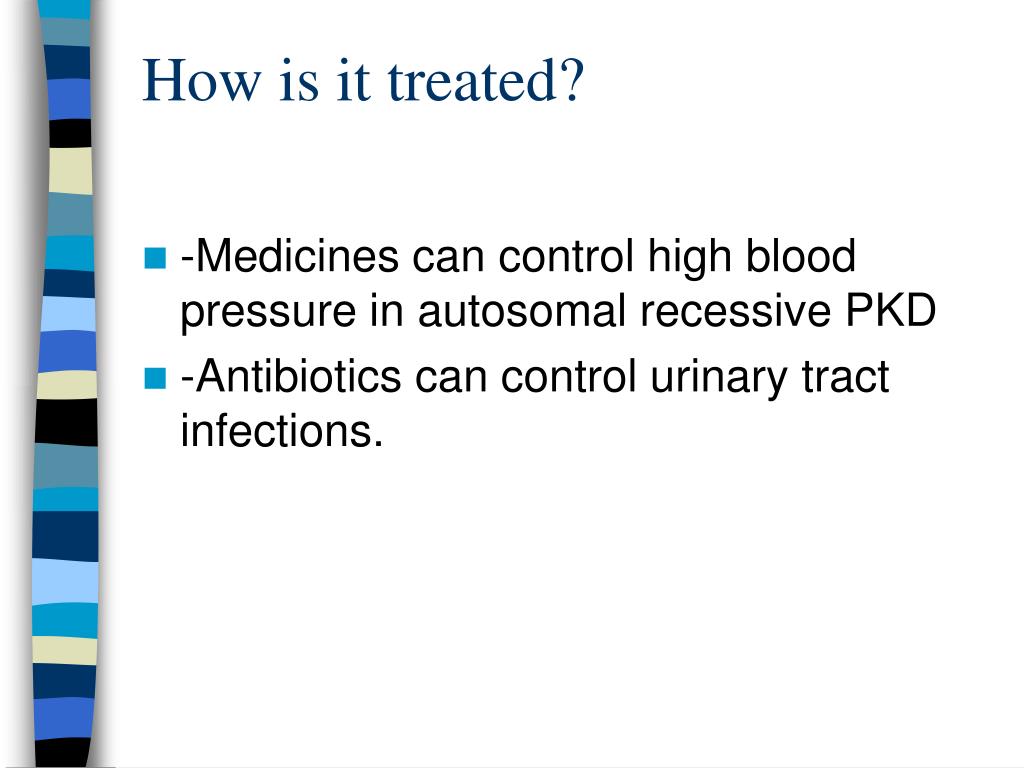 How is it treated?

- -Medicines can control high blood pressure in autosomal recessive PKD
- -Antibiotics can control urinary tract infections.